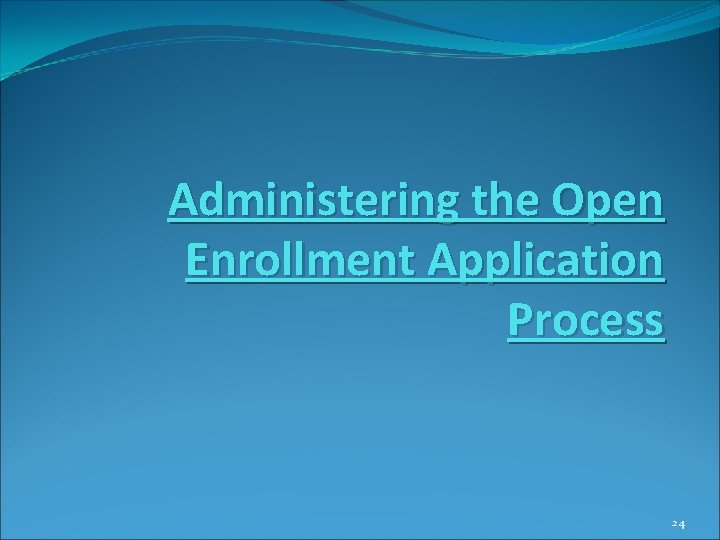 Administering the Open Enrollment Application Process

24